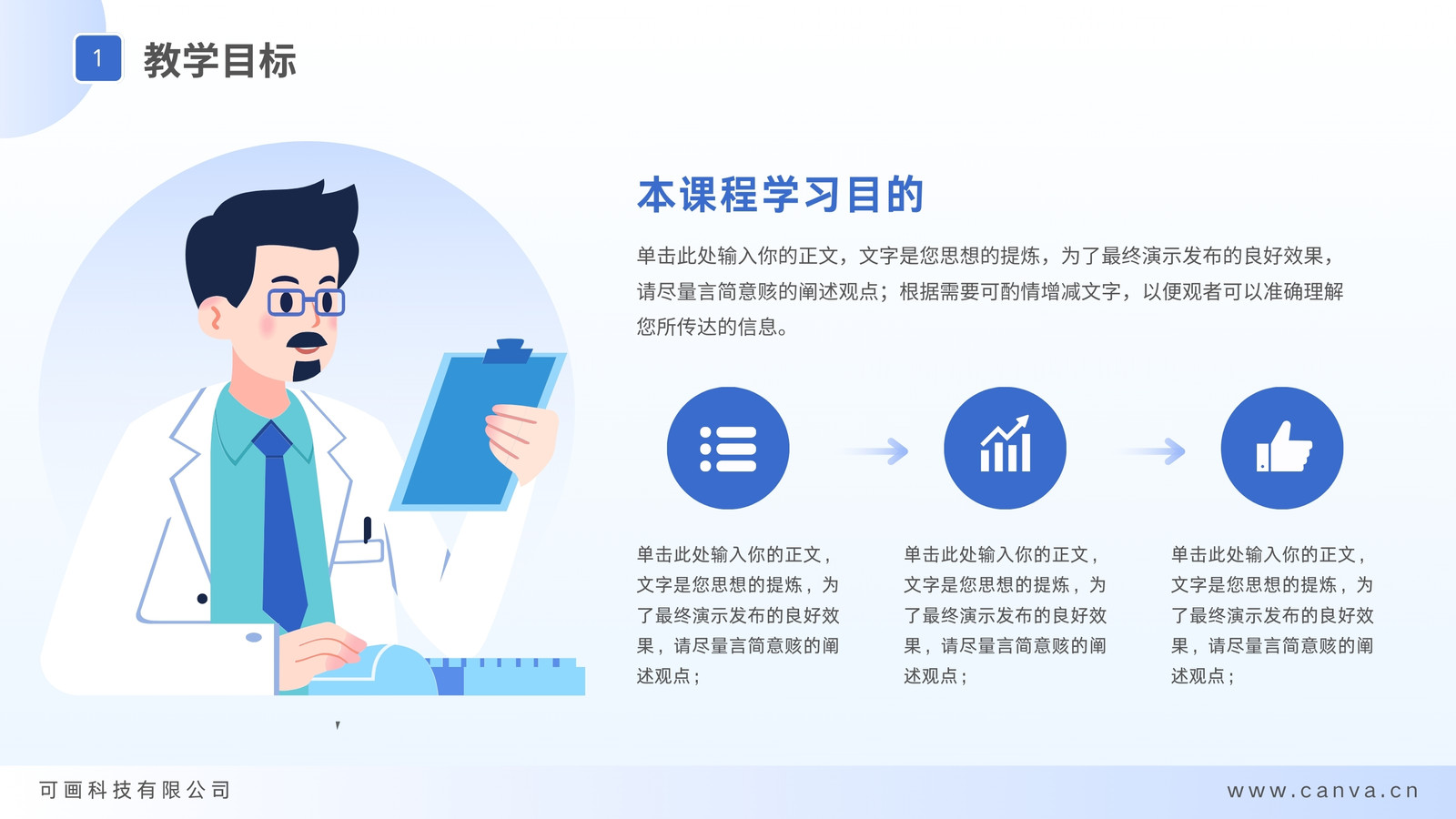 1 教学目标

本课程学习目的

单击此处输入你的正文，文字是您思想的提炼，为了最终演示发布的良好效果，请尽量言简意赅的阐述观点；根据需要可酌情增减文字，以便观者可以准确理解您所传达的信息。

单击此处输入你的正文，文字是您思想的提炼，为了最终演示发布的良好效果，请尽量言简意赅的阐述观点；

单击此处输入你的正文，文字是您思想的提炼，为了最终演示发布的良好效果，请尽量言简意赅的阐述观点；

单击此处输入你的正文，文字是您思想的提炼，为了最终演示发布的良好效果，请尽量言简意赅的阐述观点；

可画科技有限公司

www.canva.cn